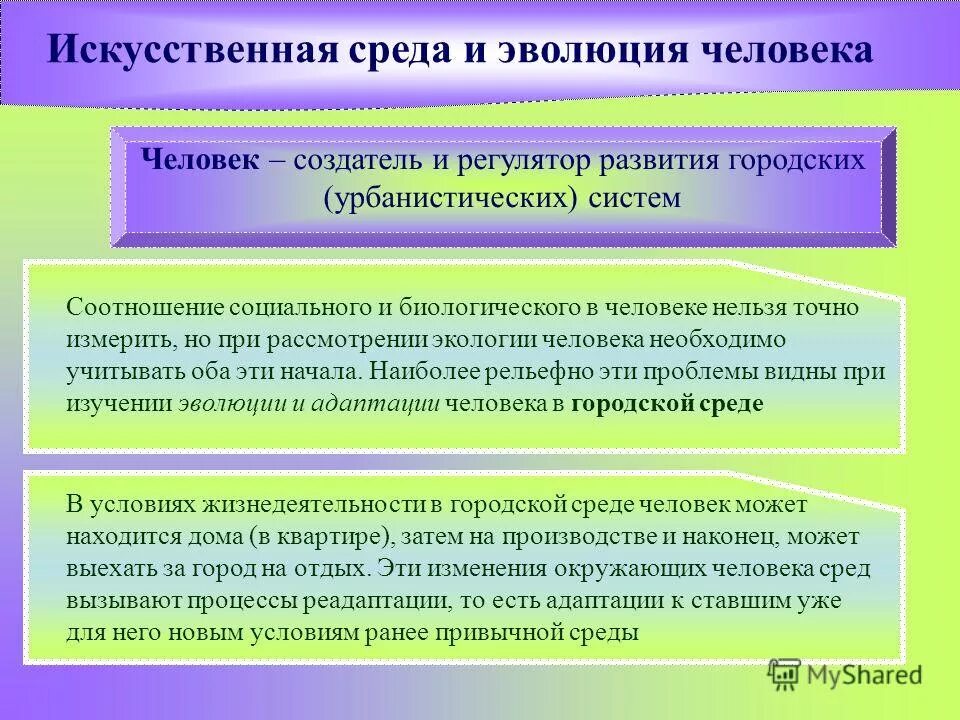 Искусственная среда и эволюция человека

Человек – создатель и регулятор развития городских (урбанистических) систем

Соотношение социального и биологического в человеке нельзя точно измерить, но при рассмотрении экологии человека необходимо учитывать оба эти начала. Наиболее рельефно эти проблемы видны при изучении эволюции и адаптации человека в городской среде

В условиях жизнедеятельности в городской среде человек может находится дома (в квартире), затем на производстве и наконец, может выехать за город на отдых. Эти изменения окружающих человека сред вызывают процессы реадаптации, то есть адаптации к ставшим уже для него новым условиям ранее привычной среды

MyShared